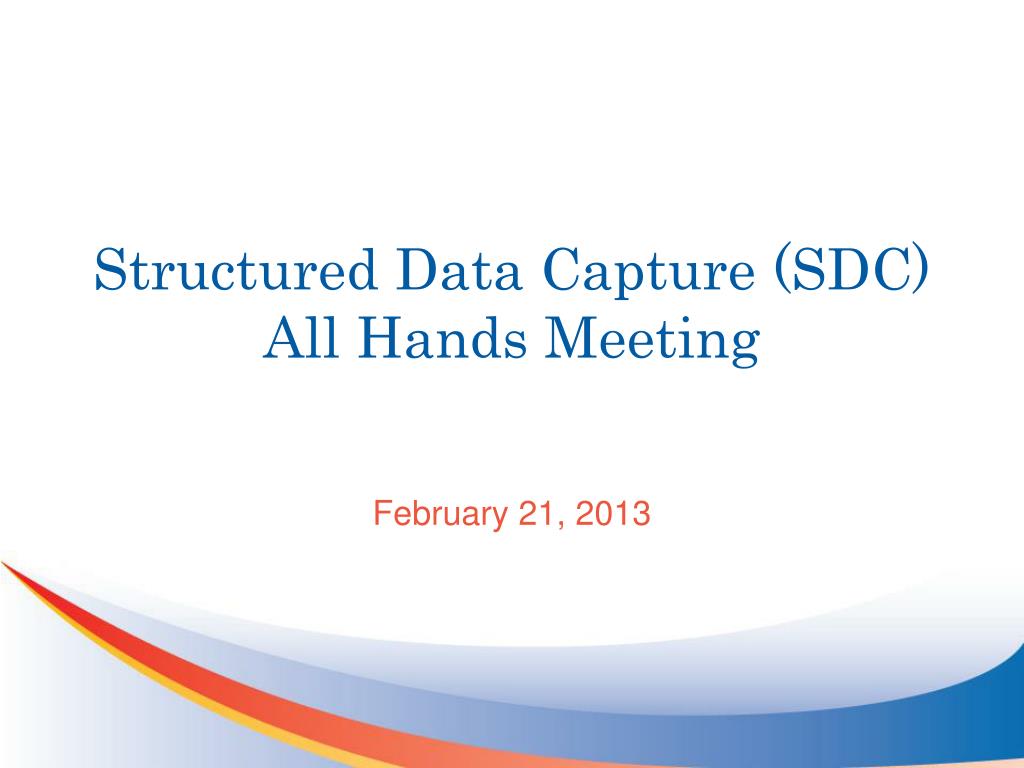 Structured Data Capture (SDC)
All Hands Meeting

February 21, 2013